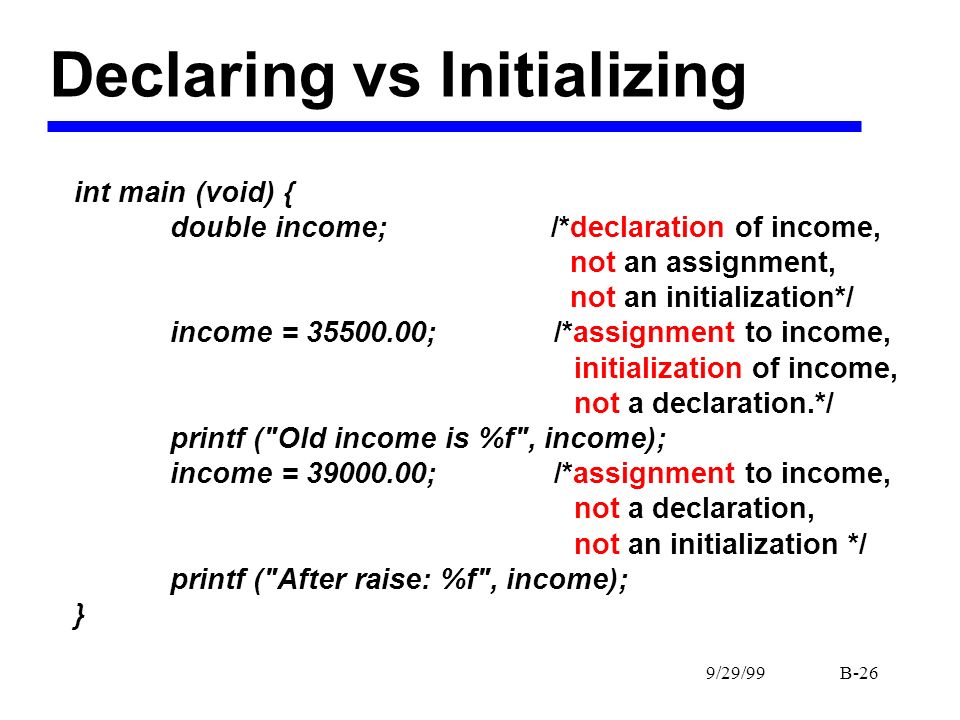 Declaring vs Initializing

int main (void) {
double income; /*declaration of income, not an assignment, not an initialization*/
income = 35500.00; /*assignment to income, initialization of income, not a declaration.*/
printf ("Old income is %f", income);
income = 39000.00; /*assignment to income, not a declaration, not an initialization */
printf ("After raise: %f", income);
}

9/29/99 B-26